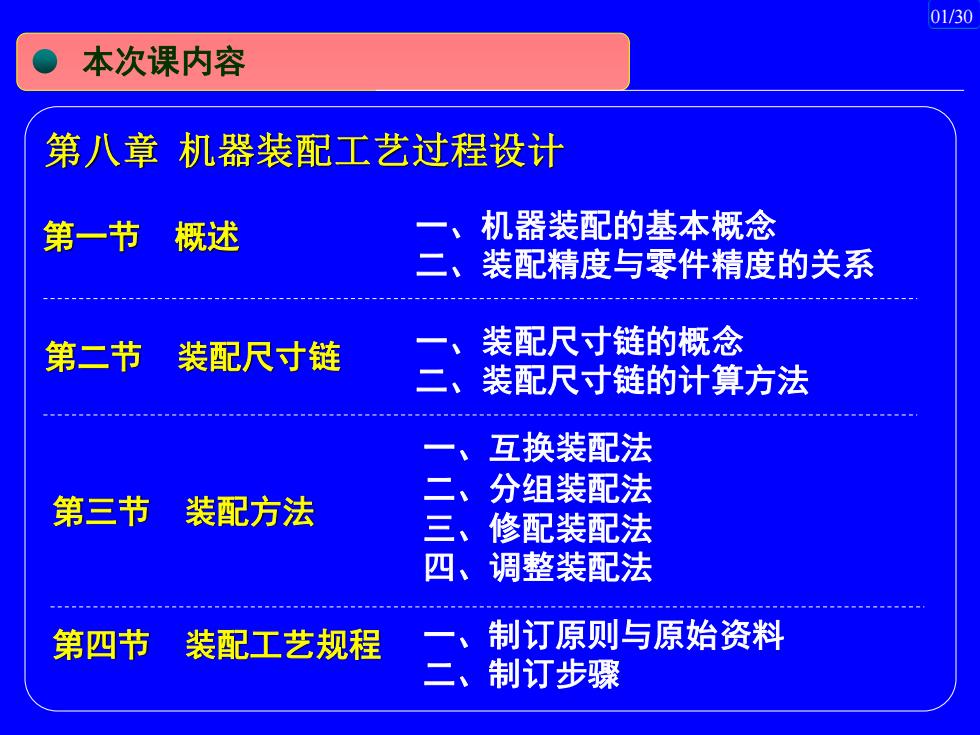 01/30

本次课内容

第八章 机器装配工艺过程设计

第一节 概述

一、机器装配的基本概念
二、装配精度与零件精度的关系

第二节 装配尺寸链

一、装配尺寸链的概念
二、装配尺寸链的计算方法

第三节 装配方法

一、互换装配法
二、分组装配法
三、修配装配法
四、调整装配法

第四节 装配工艺规程

一、制订原则与原始资料
二、制订步骤